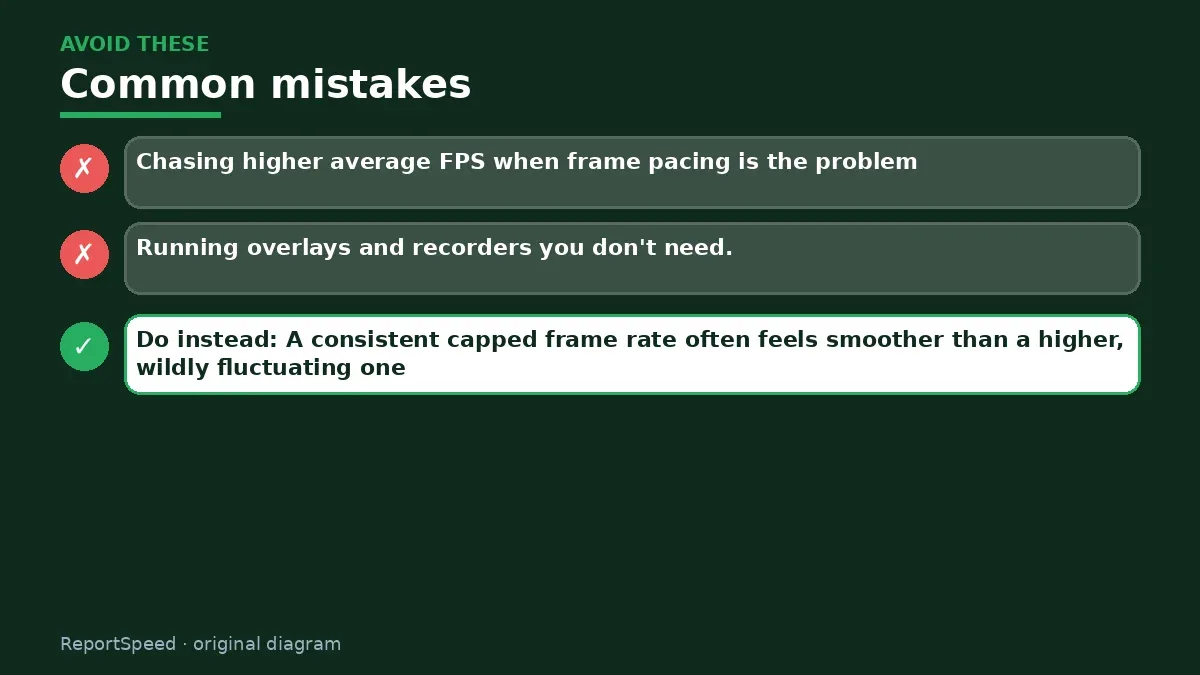 AVOID THESE

Common mistakes

✗ Chasing higher average FPS when frame pacing is the problem

✗ Running overlays and recorders you don't need.

✓ Do instead: A consistent capped frame rate often feels smoother than a higher, wildly fluctuating one

ReportSpeed · original diagram